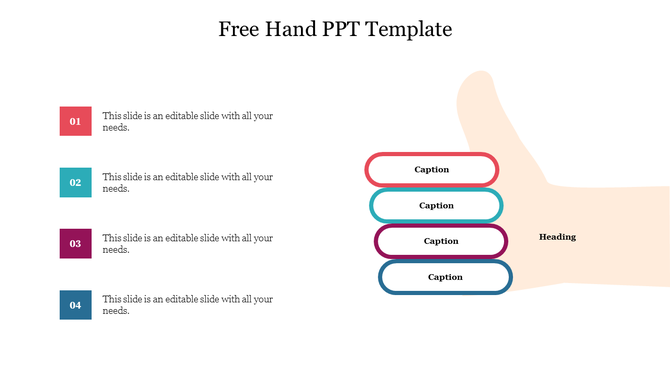 Free Hand PPT Template

01

This slide is an editable slide with all your needs.

02

This slide is an editable slide with all your needs.

03

This slide is an editable slide with all your needs.

04

This slide is an editable slide with all your needs.

Caption

Caption

Caption

Caption

Heading